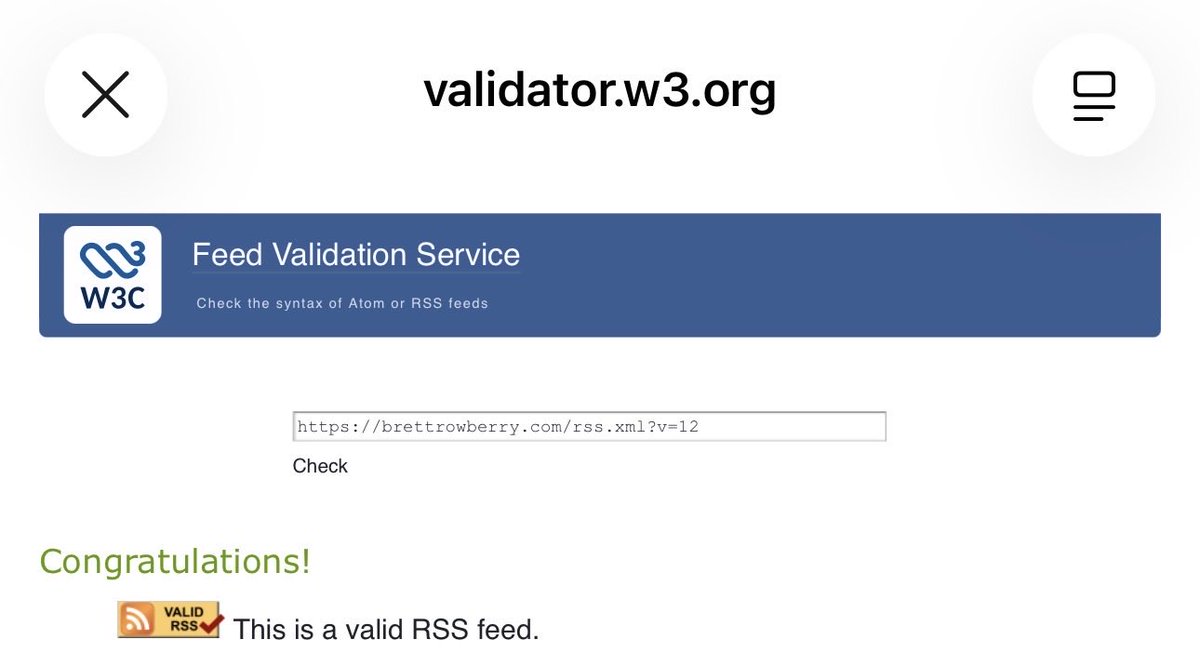 validator.w3.org

W3C

Feed Validation Service

Check the syntax of Atom or RSS feeds

https://brettrowberry.com/rss.xml?v=12

Check

Congratulations!

VALID RSS This is a valid RSS feed.